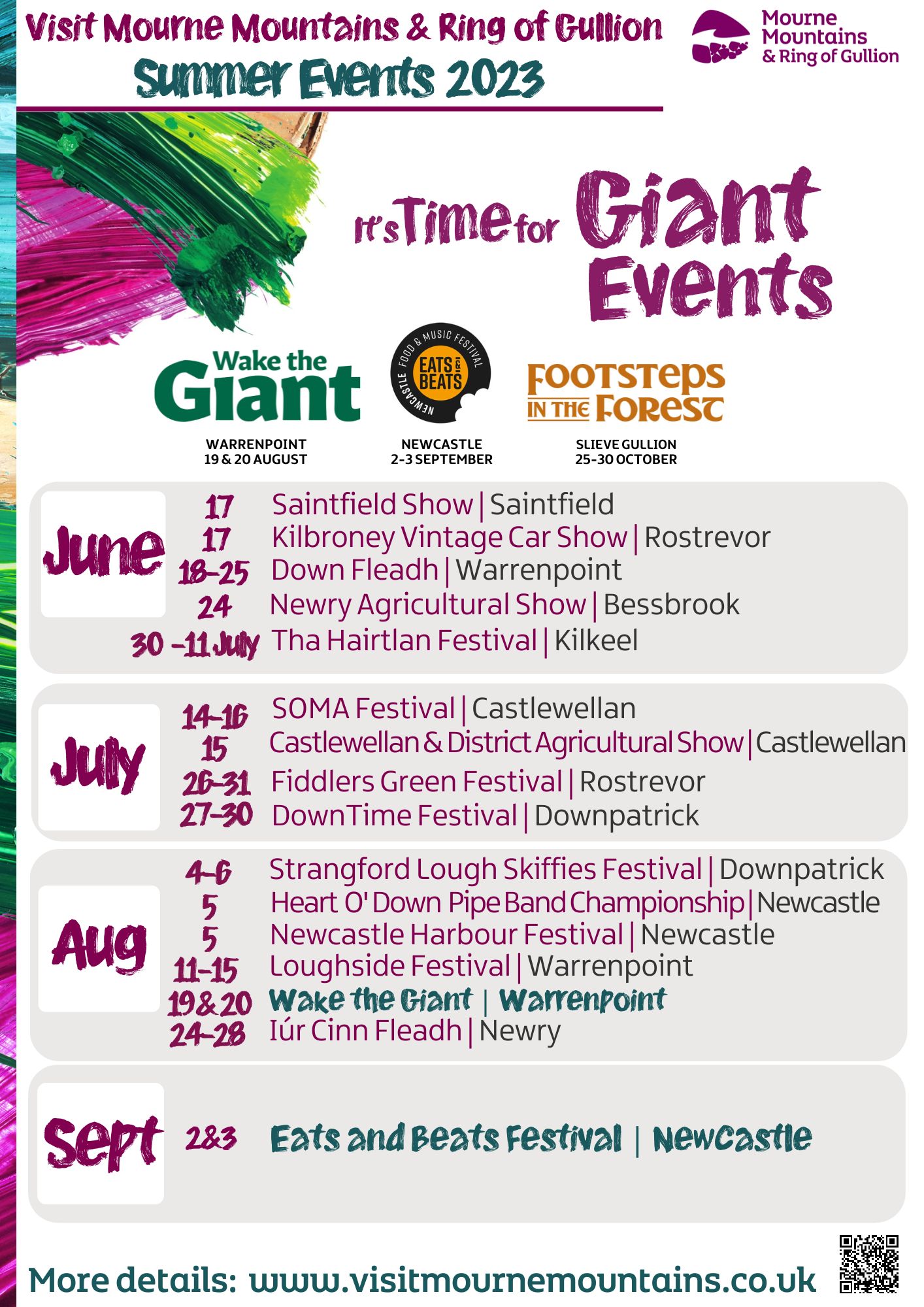 Visit Mourne Mountains & Ring of Gullion
Summer Events 2023

Mourne Mountains & Ring of Gullion

It's Time for Giant Events

Wake the Giant
WARRENPOINT
19 & 20 AUGUST

NEWCASTLE FOOD & MUSIC FESTIVAL
EATS & BEATS
NEWCASTLE
2-3 SEPTEMBER

FOOTSTEPS IN THE FOREST
SLIEVE GULLION
25-30 OCTOBER

June
17 Saintfield Show | Saintfield
17 Kilbroney Vintage Car Show | Rostrevor
18-25 Down Fleadh | Warrenpoint
24 Newry Agricultural Show | Bessbrook
30 -11 July Tha Hairtlan Festival | Kilkeel

July
14-16 SOMA Festival | Castlewellan
15 Castlewellan & District Agricultural Show | Castlewellan
26-31 Fiddlers Green Festival | Rostrevor
27-30 DownTime Festival | Downpatrick

Aug
4-6 Strangford Lough Skiffies Festival | Downpatrick
5 Heart O' Down Pipe Band Championship | Newcastle
5 Newcastle Harbour Festival | Newcastle
11-15 Loughside Festival | Warrenpoint
19&20 Wake the Giant | Warrenpoint
24-28 Iúr Cinn Fleadh | Newry

Sept
2&3 Eats and Beats Festival | Newcastle

More details: www.visitmournemountains.co.uk